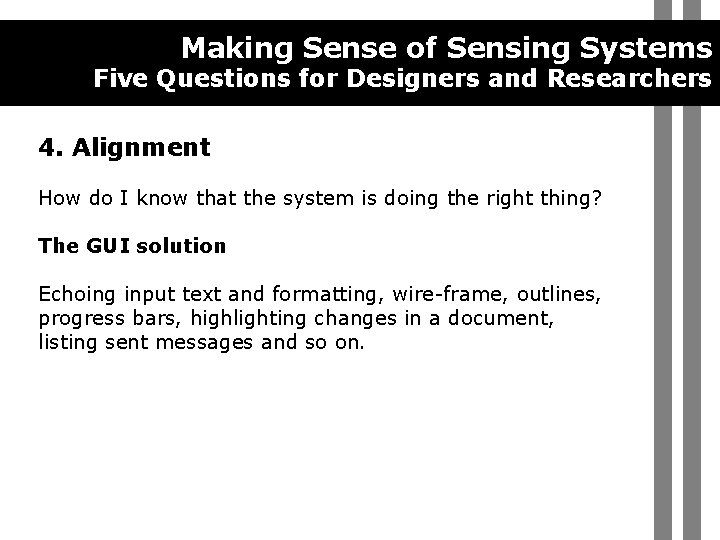 Making Sense of Sensing Systems
Five Questions for Designers and Researchers

4. Alignment

How do I know that the system is doing the right thing?

The GUI solution

Echoing input text and formatting, wire-frame, outlines, progress bars, highlighting changes in a document, listing sent messages and so on.